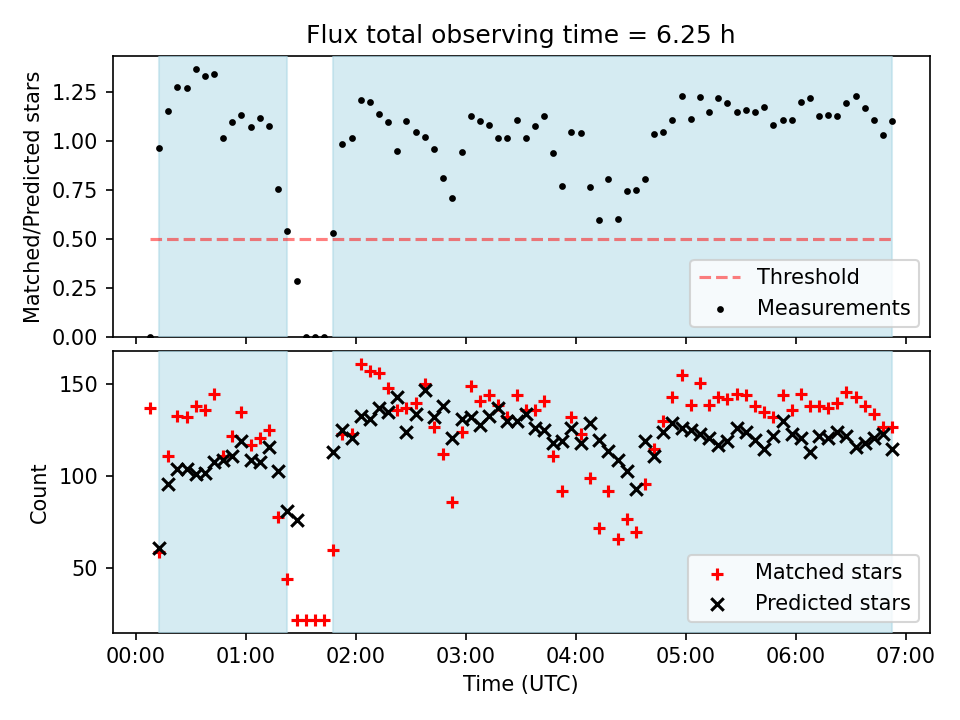 Flux total observing time = 6.25 h

Matched/Predicted stars

1.25
1.00
0.75
0.50
0.25
0.00

Threshold
Measurements

Count

150
100
50

Matched stars
Predicted stars

00:00 01:00 02:00 03:00 04:00 05:00 06:00 07:00
Time (UTC)